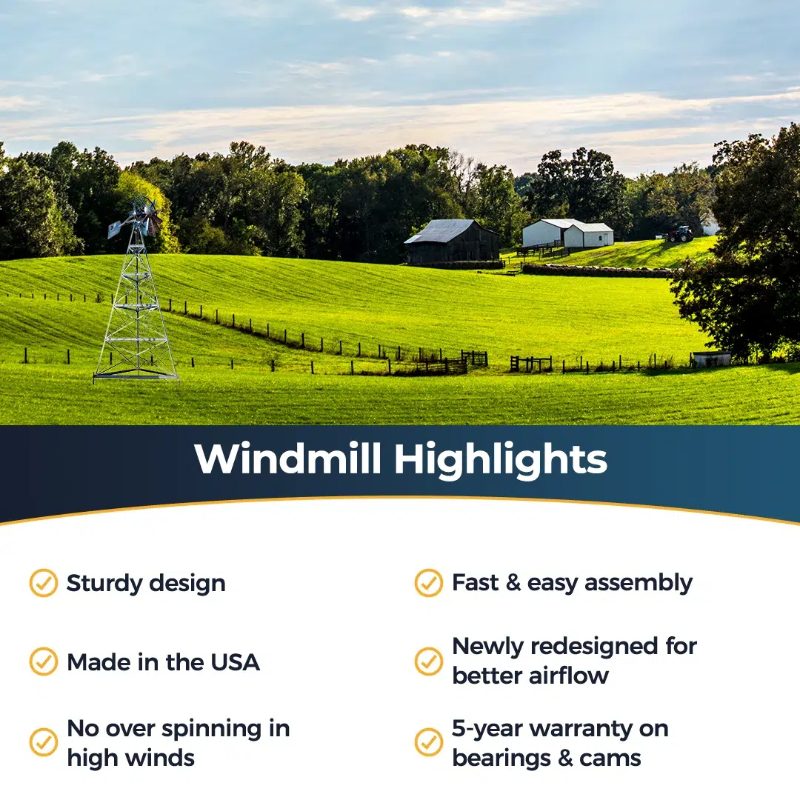 Windmill Highlights

Sturdy design

Made in the USA

No over spinning in high winds

Fast & easy assembly

Newly redesigned for better airflow

5-year warranty on bearings & cams